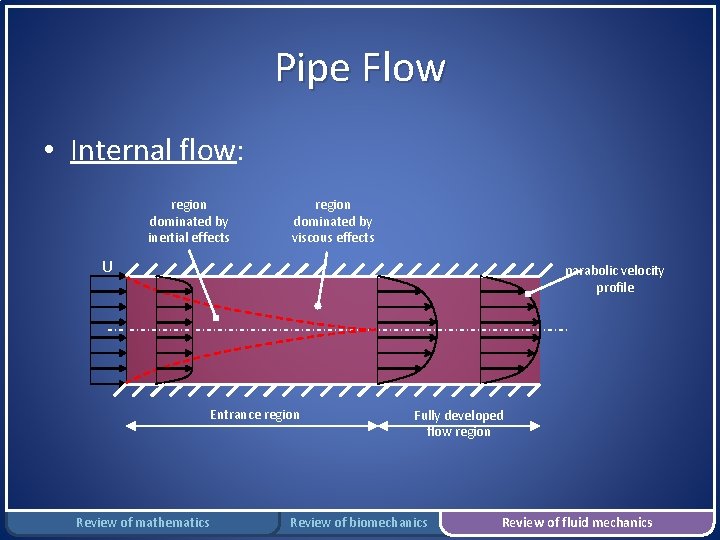 Pipe Flow

• Internal flow:

region dominated by inertial effects

region dominated by viscous effects

U

parabolic velocity profile

Entrance region

Fully developed flow region

Review of mathematics
Review of biomechanics
Review of fluid mechanics